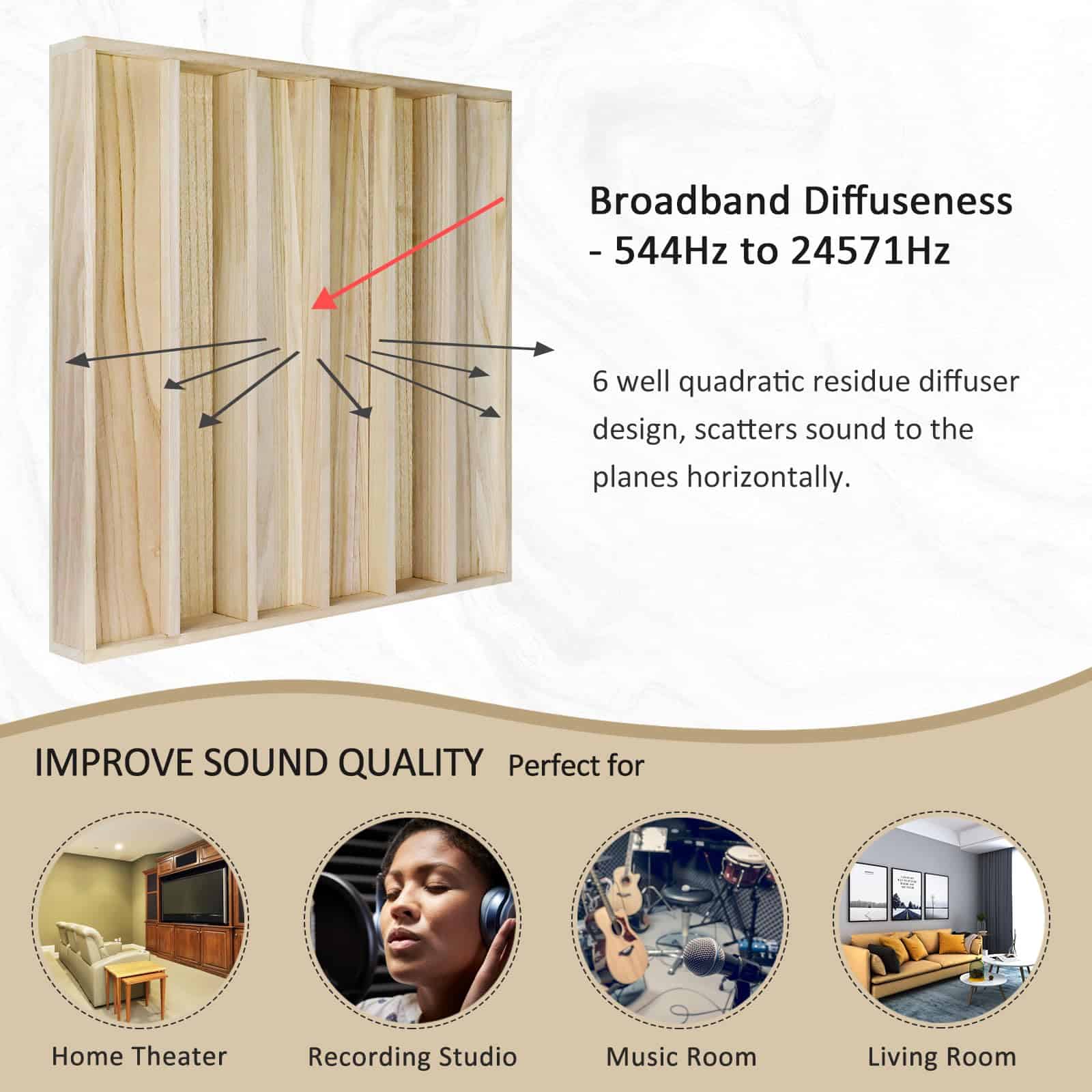 Broadband Diffuseness - 544Hz to 24571Hz

6 well quadratic residue diffuser design, scatters sound to the planes horizontally.

IMPROVE SOUND QUALITY Perfect for

Home Theater

Recording Studio

Music Room

Living Room